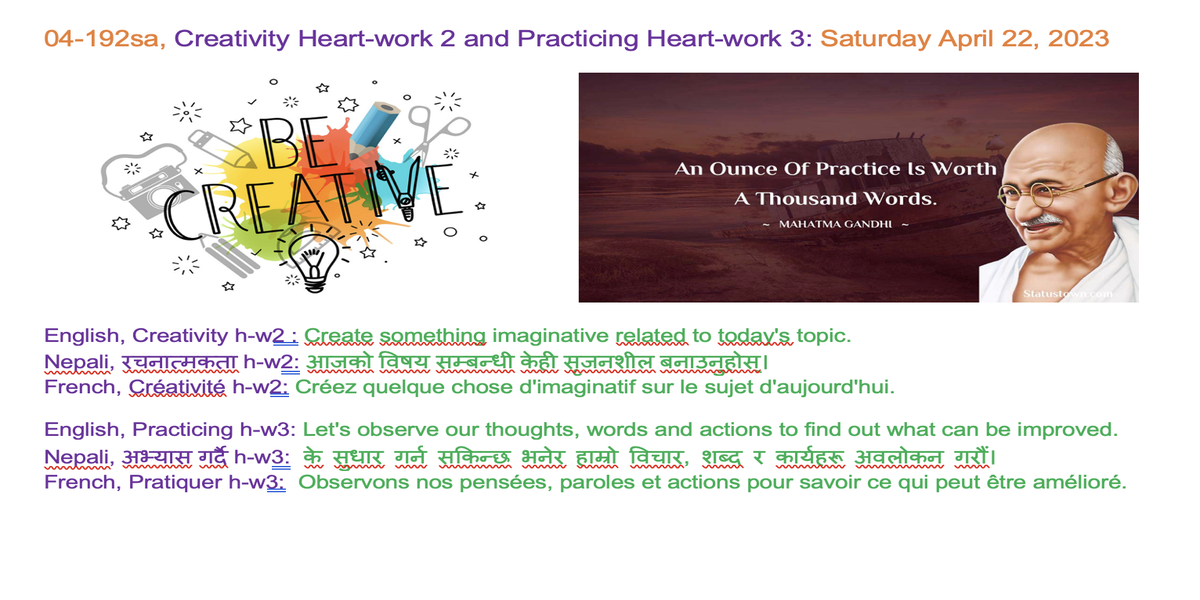 04-192sa, Creativity Heart-work 2 and Practicing Heart-work 3: Saturday April 22, 2023

BE CREATIVE

An Ounce Of Practice Is Worth A Thousand Words.
~ MAHATMA GANDHI ~

Statustown.com

English, Creativity h-w2 : Create something imaginative related to today's topic.
Nepali, रचनात्मकता h-w2: आजको विषय सम्बन्धी केही सृजनशील बनाउनुहोस्।
French, Créativité h-w2: Créez quelque chose d'imaginatif sur le sujet d'aujourd'hui.

English, Practicing h-w3: Let's observe our thoughts, words and actions to find out what can be improved.
Nepali, अभ्यास गर्दै h-w3: के सुधार गर्न सकिन्छ भनेर हाम्रो विचार, शब्द र कार्यहरू अवलोकन गरौं।
French, Pratiquer h-w3: Observons nos pensées, paroles et actions pour savoir ce qui peut être amélioré.